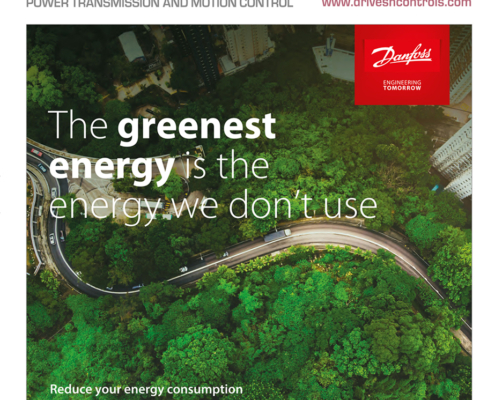 POWER TRANSMISSION AND MOTION CONTROL

www.drivesncontrols.com

Danfoss

ENGINEERING
TOMORROW

The greenest energy is the energy we don't use

Reduce your energy consumption